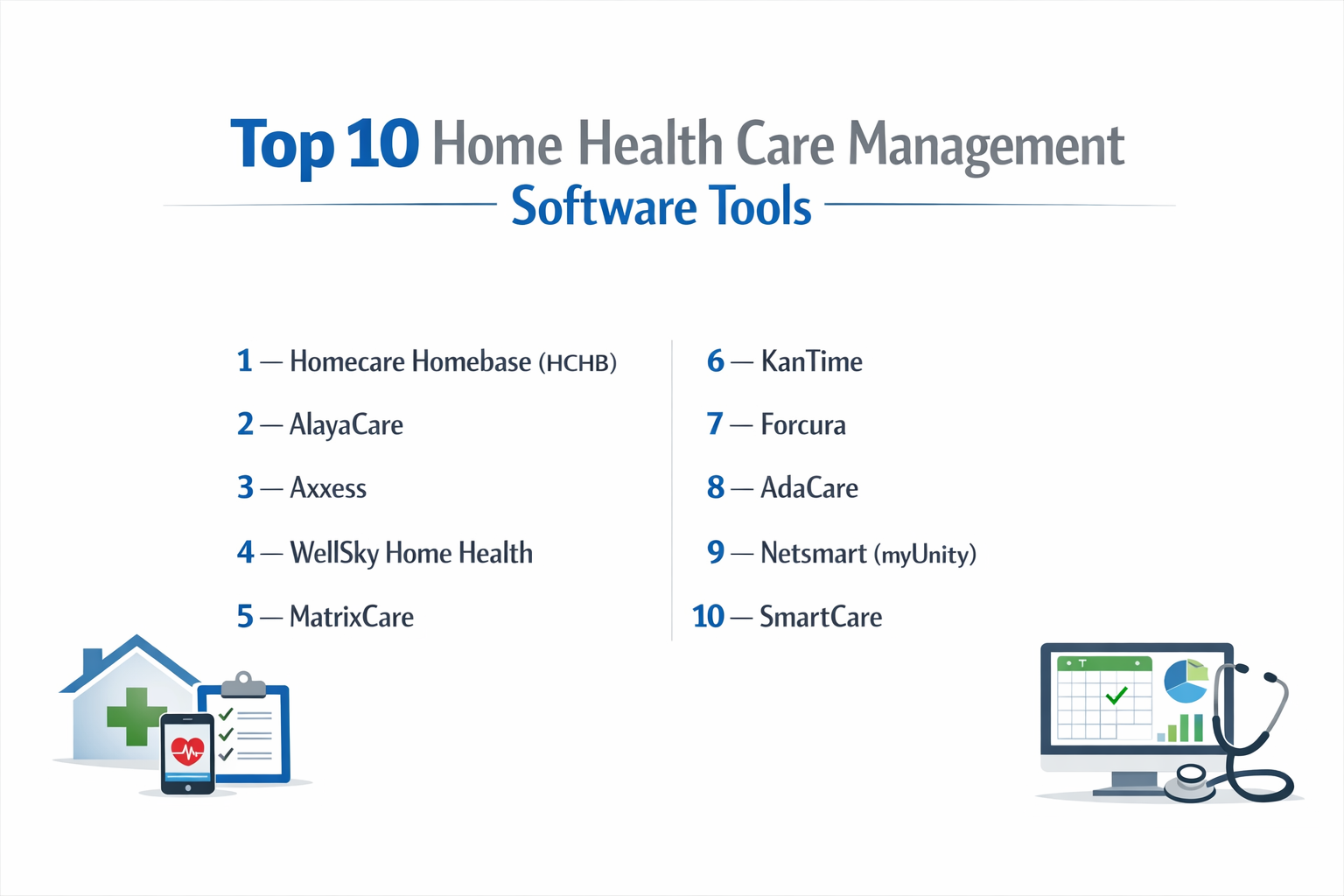 Top 10 Home Health Care Management Software Tools

1 — Homecare Homebase (HCHB)

2 — AlayaCare

3 — Axxess

4 — WellSky Home Health

5 — MatrixCare

6 — KanTime

7 — Forcura

8 — AdaCare

9 — Netsmart (myUnity)

10 — SmartCare

T